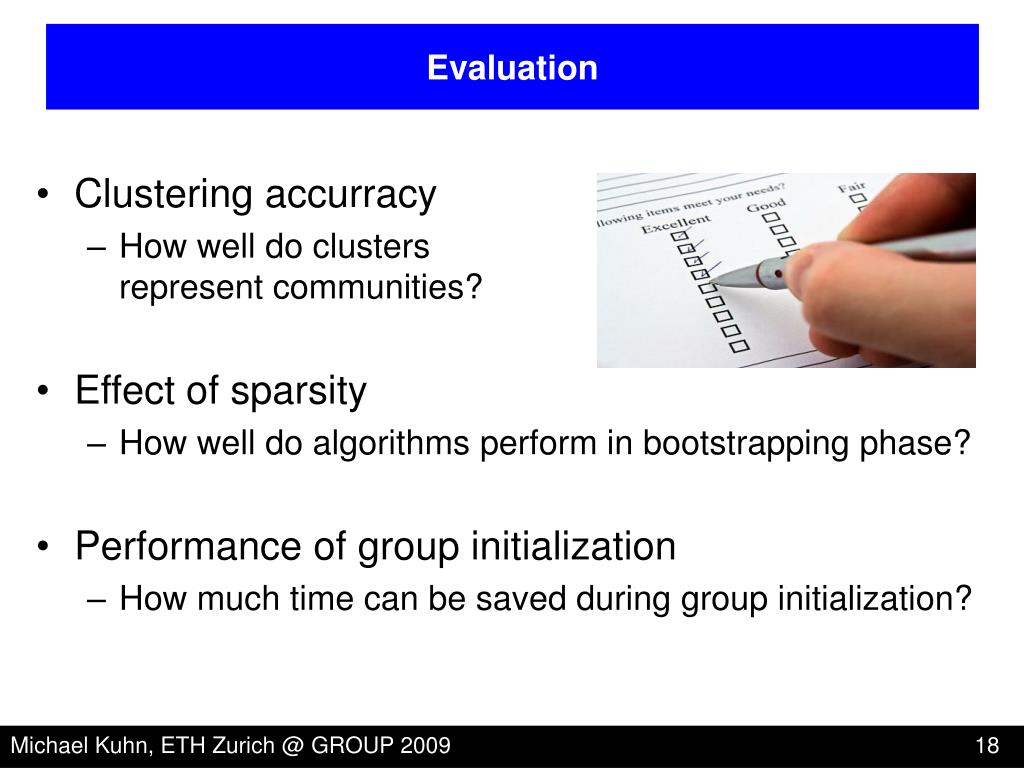 Evaluation

• Clustering accurracy
– How well do clusters represent communities?

llowing items meet your needs?
Excellent
Good
Fair

• Effect of sparsity
– How well do algorithms perform in bootstrapping phase?

• Performance of group initialization
– How much time can be saved during group initialization?

Michael Kuhn, ETH Zurich @ GROUP 2009
18